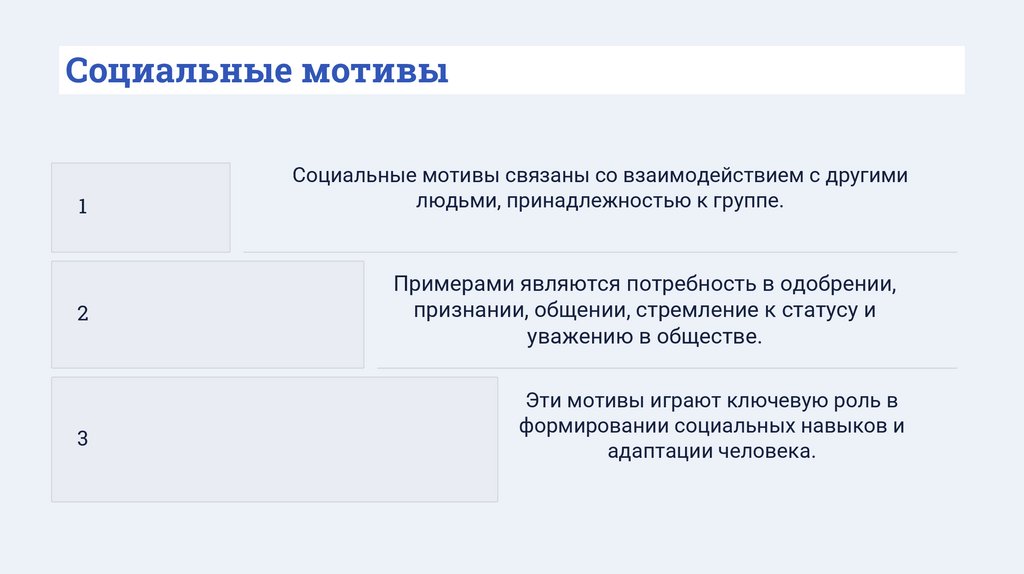 Социальные мотивы

1

Социальные мотивы связаны со взаимодействием с другими людьми, принадлежностью к группе.

2

Примерами являются потребность в одобрении, признании, общении, стремление к статусу и уважению в обществе.

3

Эти мотивы играют ключевую роль в формировании социальных навыков и адаптации человека.